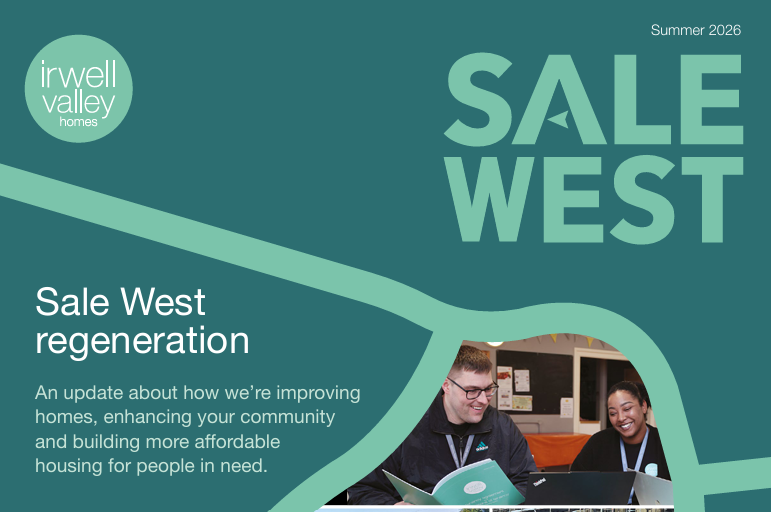 irwell valley homes

Summer 2026

SALE WEST

Sale West regeneration

An update about how we're improving homes, enhancing your community and building more affordable housing for people in need.